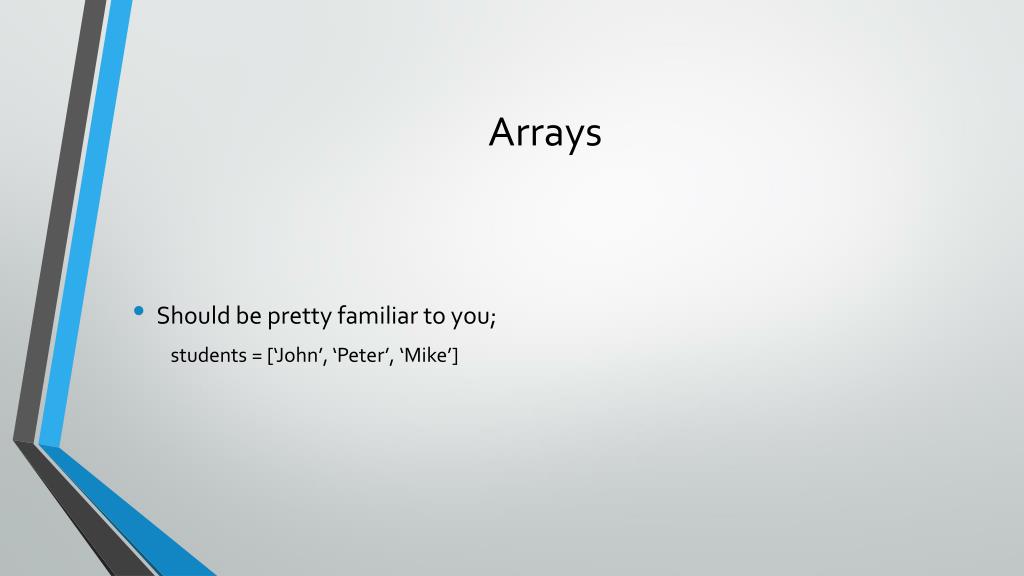 Arrays

• Should be pretty familiar to you;

students = [‘John’, ‘Peter’, ‘Mike’]